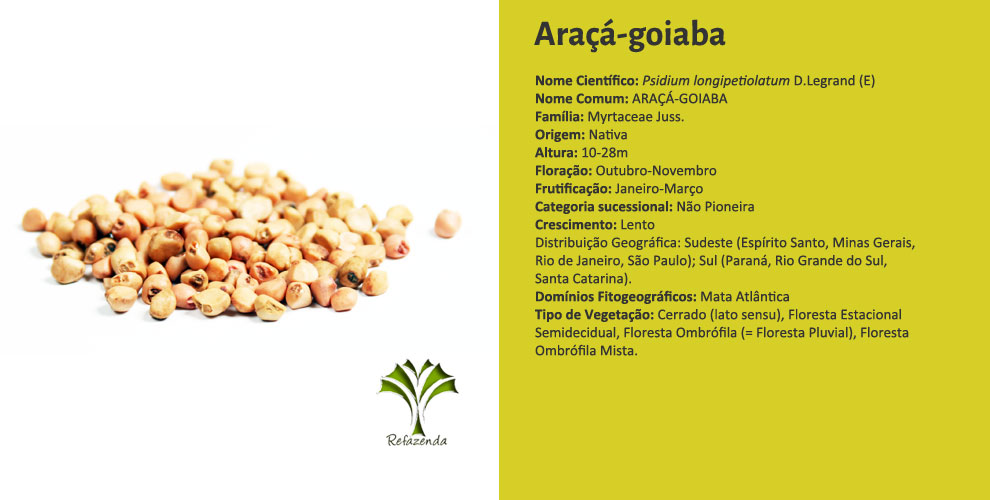 Refazenda

Araçá-goiaba

Nome Científico: Psidium longipetiolatum D.Legrand (E)
Nome Comum: ARAÇÁ-GOIABA
Família: Myrtaceae Juss.
Origem: Nativa
Altura: 10-28m
Floração: Outubro-Novembro
Frutificação: Janeiro-Março
Categoria sucessional: Não Pioneira
Crescimento: Lento
Distribuição Geográfica: Sudeste (Espírito Santo, Minas Gerais, Rio de Janeiro, São Paulo); Sul (Paraná, Rio Grande do Sul, Santa Catarina).
Domínios Fitogeográficos: Mata Atlântica
Tipo de Vegetação: Cerrado (lato sensu), Floresta Estacional Semidecidual, Floresta Ombrófila (= Floresta Pluvial), Floresta Ombrófila Mista.